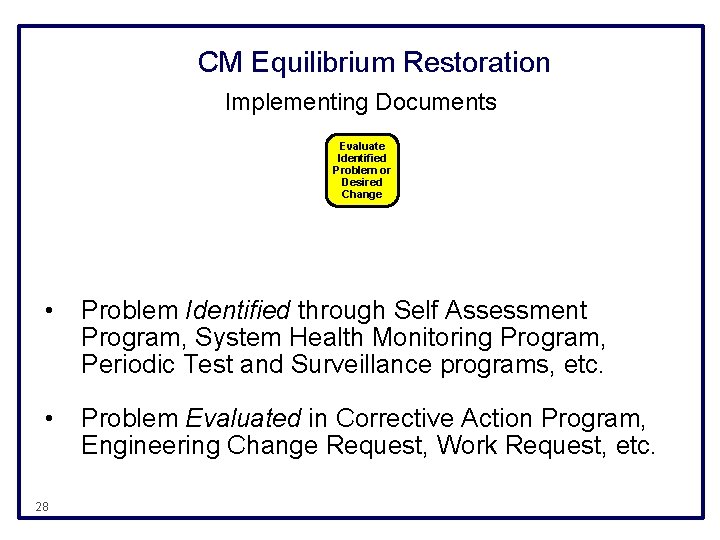 CM Equilibrium Restoration

Implementing Documents

Evaluate Identified Problem or Desired Change

• Problem Identified through Self Assessment Program, System Health Monitoring Program, Periodic Test and Surveillance programs, etc.

• Problem Evaluated in Corrective Action Program, Engineering Change Request, Work Request, etc.

28